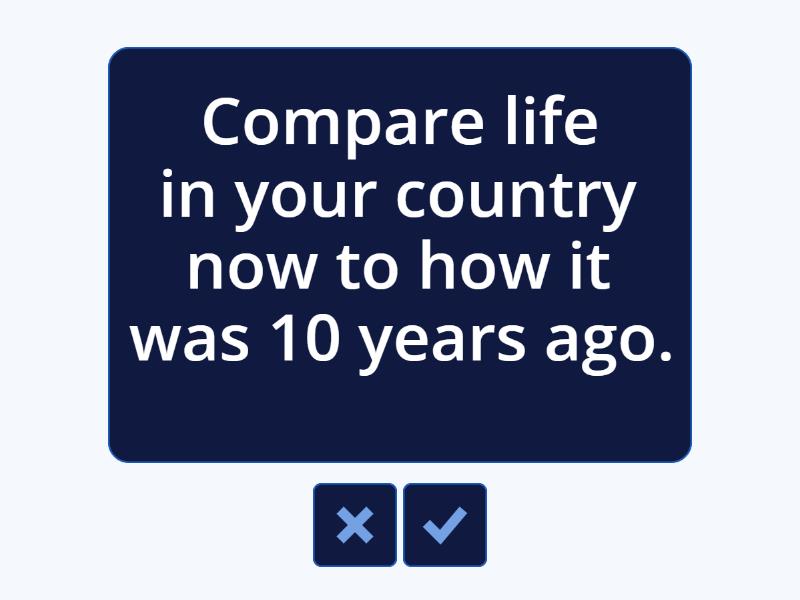 Compare life in your country now to how it was 10 years ago.